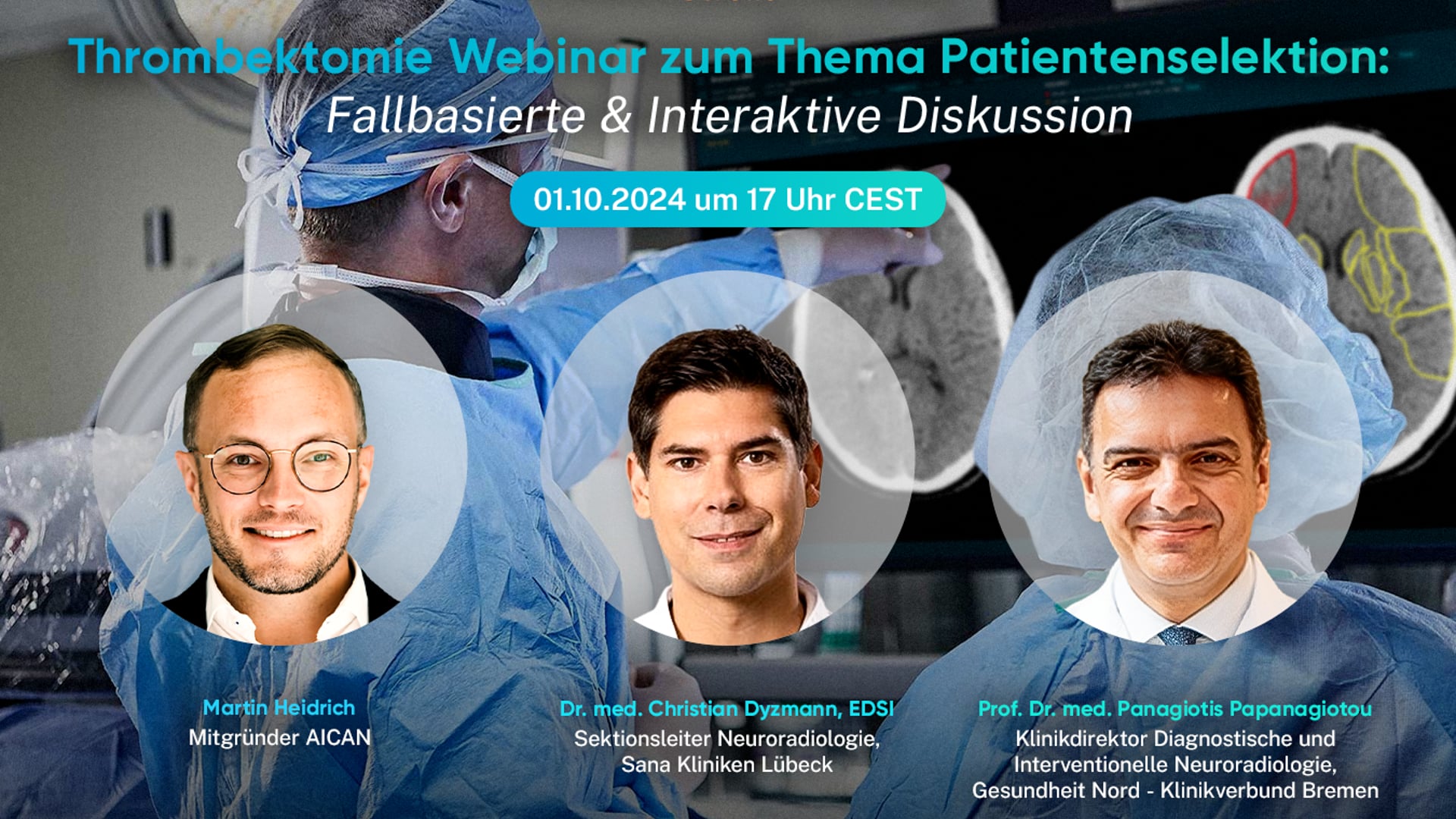 Thrombektomie Webinar zum Thema Patientenselektion:
Fallbasierte & Interaktive Diskussion

01.10.2024 um 17 Uhr CEST

Martin Heidrich
Mitgründer AICAN

Dr. med. Christian Dyzmann, EDSI
Sektionsleiter Neuroradiologie, Sana Kliniken Lübeck

Prof. Dr. med. Panagiotis Papanagiotou
Klinikdirektor Diagnostische und Interventionelle Neuroradiologie, Gesundheit Nord - Klinikverbund Bremen